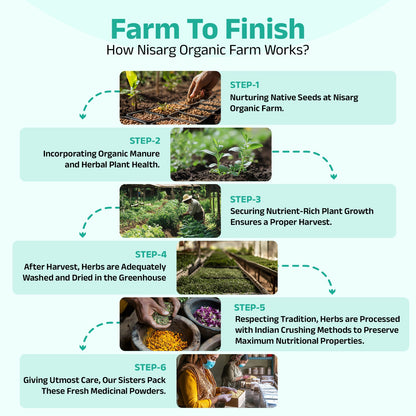 Farm To Finish
How Nisarg Organic Farm Works?

STEP-1
Nurturing Native Seeds at Nisarg Organic Farm.

STEP-2
Incorporating Organic Manure and Herbal Plant Health.

STEP-3
Securing Nutrient-Rich Plant Growth Ensures a Proper Harvest.

STEP-4
After Harvest, Herbs are Adequately Washed and Dried in the Greenhouse

STEP-5
Respecting Tradition, Herbs are Processed with Indian Crushing Methods to Preserve Maximum Nutritional Properties.

STEP-6
Giving Utmost Care, Our Sisters Pack These Fresh Medicinal Powders.